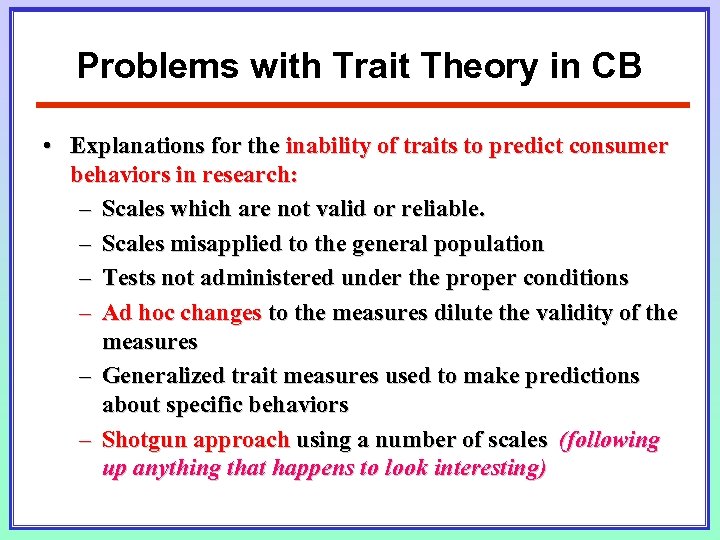 Problems with Trait Theory in CB

• Explanations for the inability of traits to predict consumer behaviors in research:
– Scales which are not valid or reliable.
– Scales misapplied to the general population
– Tests not administered under the proper conditions
– Ad hoc changes to the measures dilute the validity of the measures
– Generalized trait measures used to make predictions about specific behaviors
– Shotgun approach using a number of scales (following up anything that happens to look interesting)